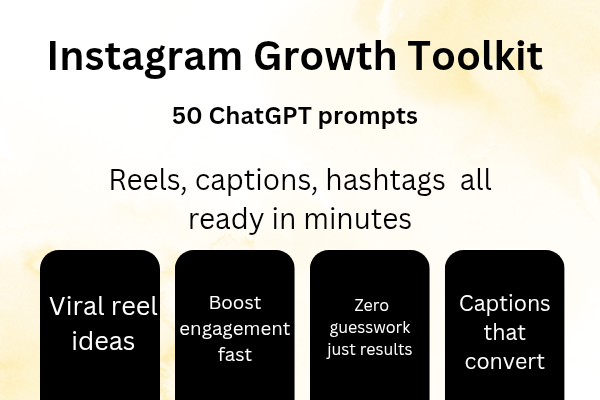 Instagram Growth Toolkit

50 ChatGPT prompts

Reels, captions, hashtags all ready in minutes

Viral reel ideas

Boost engagement fast

Zero guesswork just results

Captions that convert